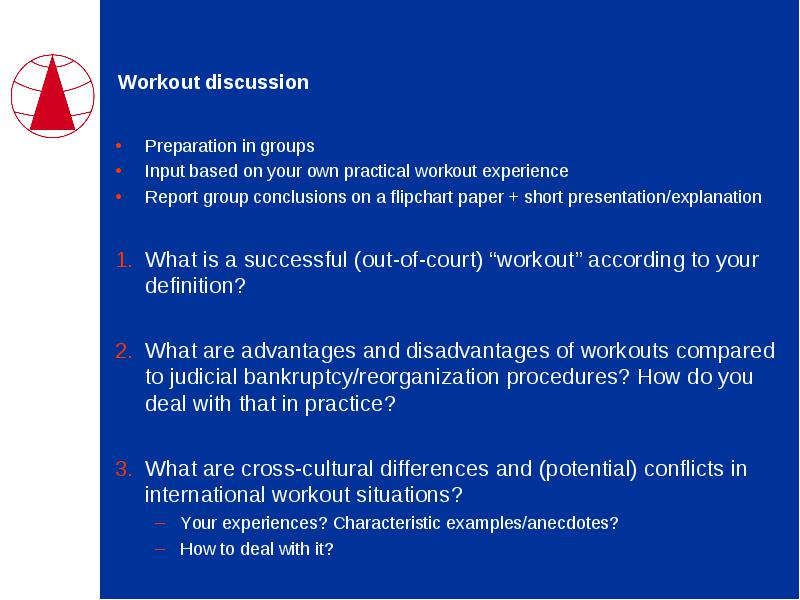 Workout discussion

• Preparation in groups
• Input based on your own practical workout experience
• Report group conclusions on a flipchart paper + short presentation/explanation

1. What is a successful (out-of-court) “workout” according to your definition?

2. What are advantages and disadvantages of workouts compared to judicial bankruptcy/reorganization procedures? How do you deal with that in practice?

3. What are cross-cultural differences and (potential) conflicts in international workout situations?
– Your experiences? Characteristic examples/anecdotes?
– How to deal with it?